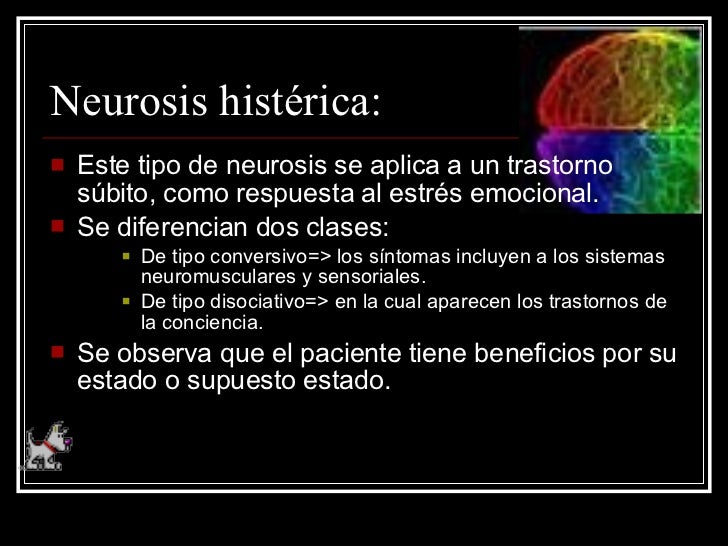 Neurosis histérica:

Este tipo de neurosis se aplica a un trastorno súbito, como respuesta al estrés emocional.

Se diferencian dos clases:

De tipo conversivo=> los síntomas incluyen a los sistemas neuromusculares y sensoriales.

De tipo disociativo=> en la cual aparecen los trastornos de la conciencia.

Se observa que el paciente tiene beneficios por su estado o supuesto estado.